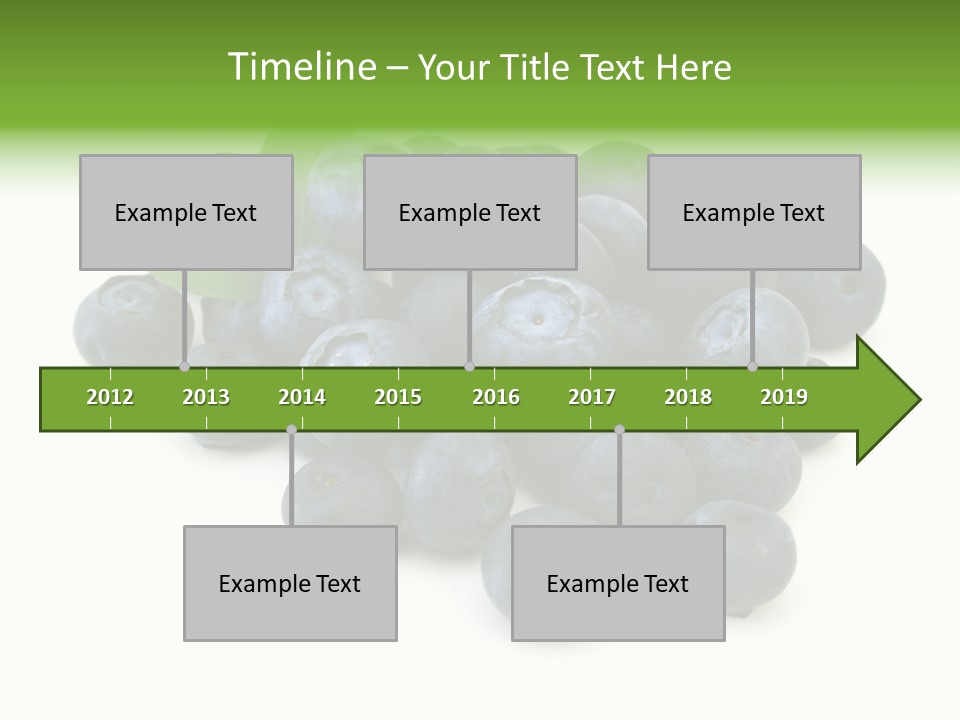 Timeline – Your Title Text Here

Example Text

Example Text

Example Text

2012 2013 2014 2015 2016 2017 2018 2019

Example Text

Example Text